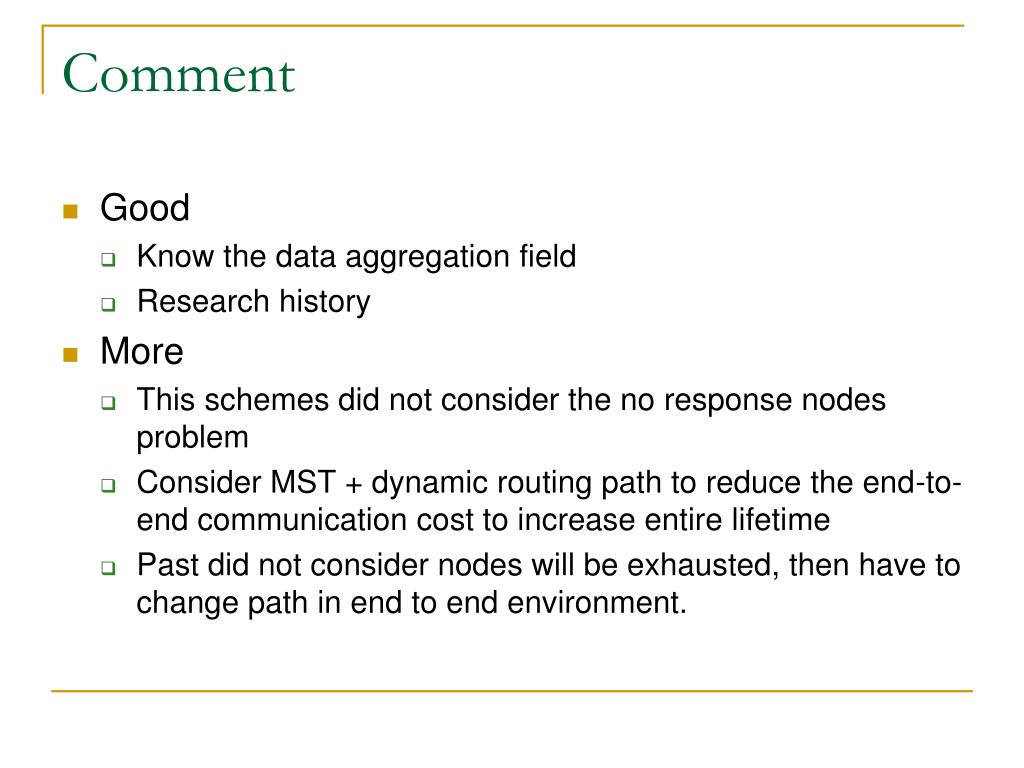 Comment

Good
Know the data aggregation field
Research history

More
This schemes did not consider the no response nodes problem
Consider MST + dynamic routing path to reduce the end-to-end communication cost to increase entire lifetime
Past did not consider nodes will be exhausted, then have to change path in end to end environment.